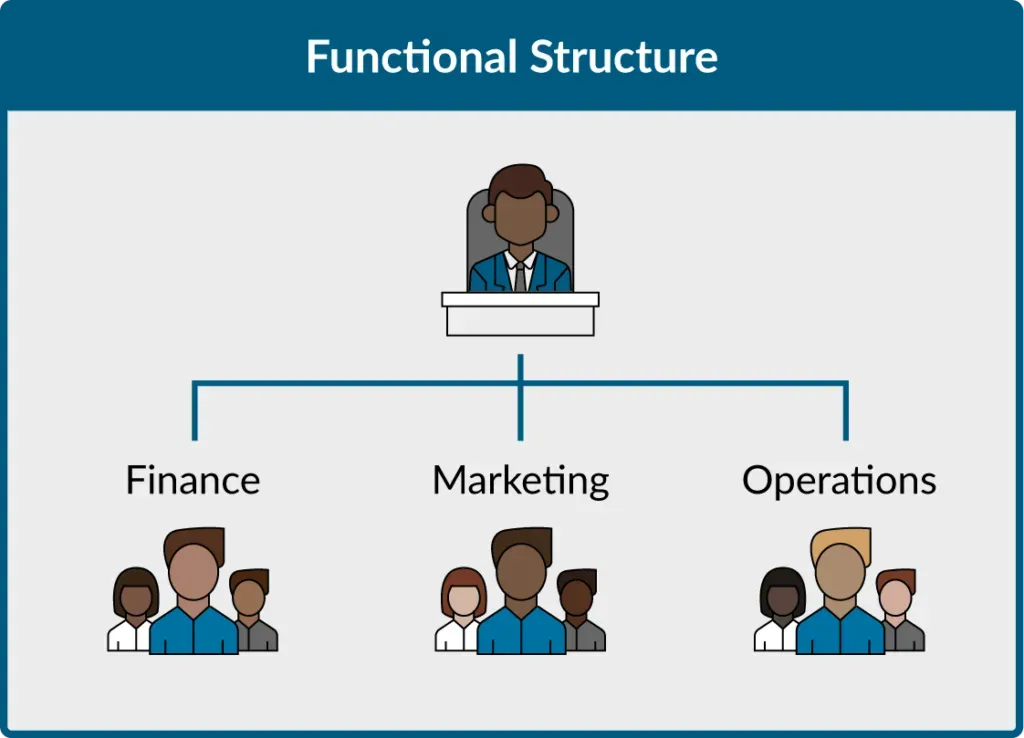 Functional Structure

Finance

Marketing

Operations